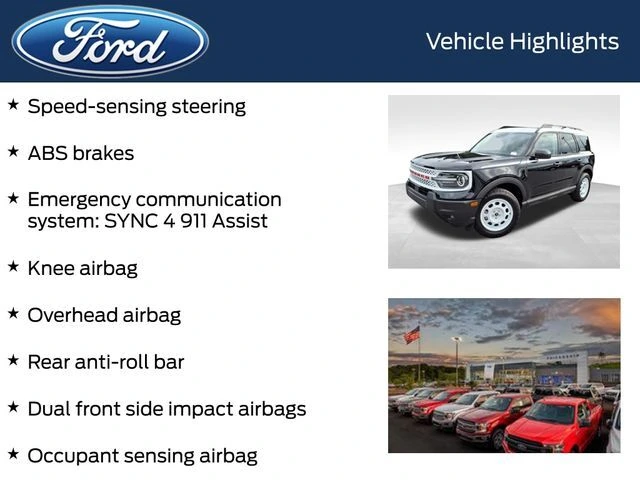 Ford

Vehicle Highlights

★ Speed-sensing steering

★ ABS brakes

★ Emergency communication system: SYNC 4 911 Assist

★ Knee airbag

★ Overhead airbag

★ Rear anti-roll bar

★ Dual front side impact airbags

★ Occupant sensing airbag